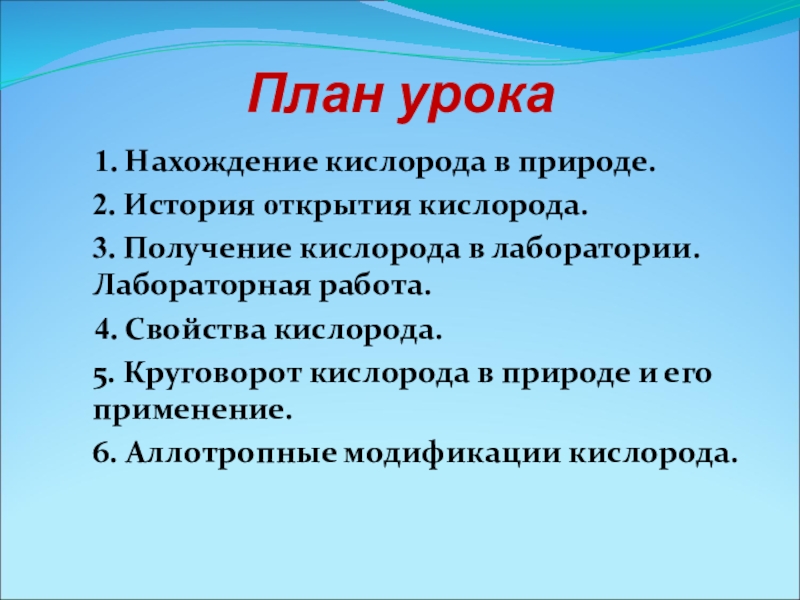 План урока

1. Нахождение кислорода в природе.

2. История открытия кислорода.

3. Получение кислорода в лаборатории. Лабораторная работа.

4. Свойства кислорода.

5. Круговорот кислорода в природе и его применение.

6. Аллотропные модификации кислорода.